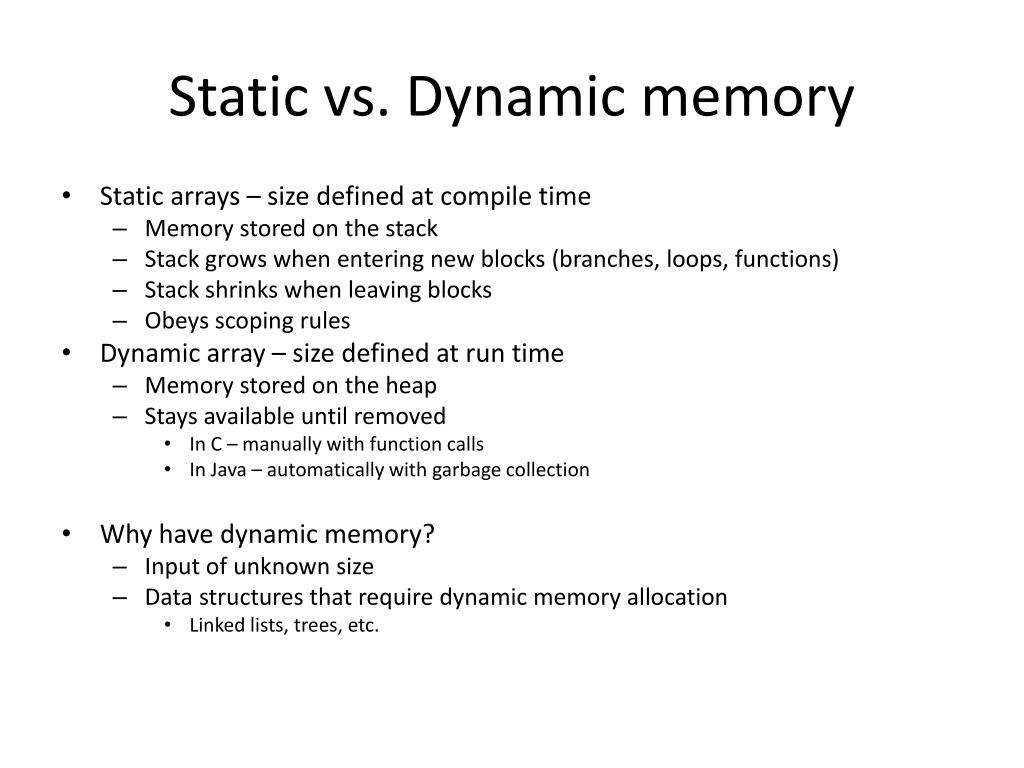 Static vs. Dynamic memory

• Static arrays – size defined at compile time
  – Memory stored on the stack
  – Stack grows when entering new blocks (branches, loops, functions)
  – Stack shrinks when leaving blocks
  – Obeys scoping rules
• Dynamic array – size defined at run time
  – Memory stored on the heap
  – Stays available until removed
    • In C – manually with function calls
    • In Java – automatically with garbage collection

• Why have dynamic memory?
  – Input of unknown size
  – Data structures that require dynamic memory allocation
    • Linked lists, trees, etc.